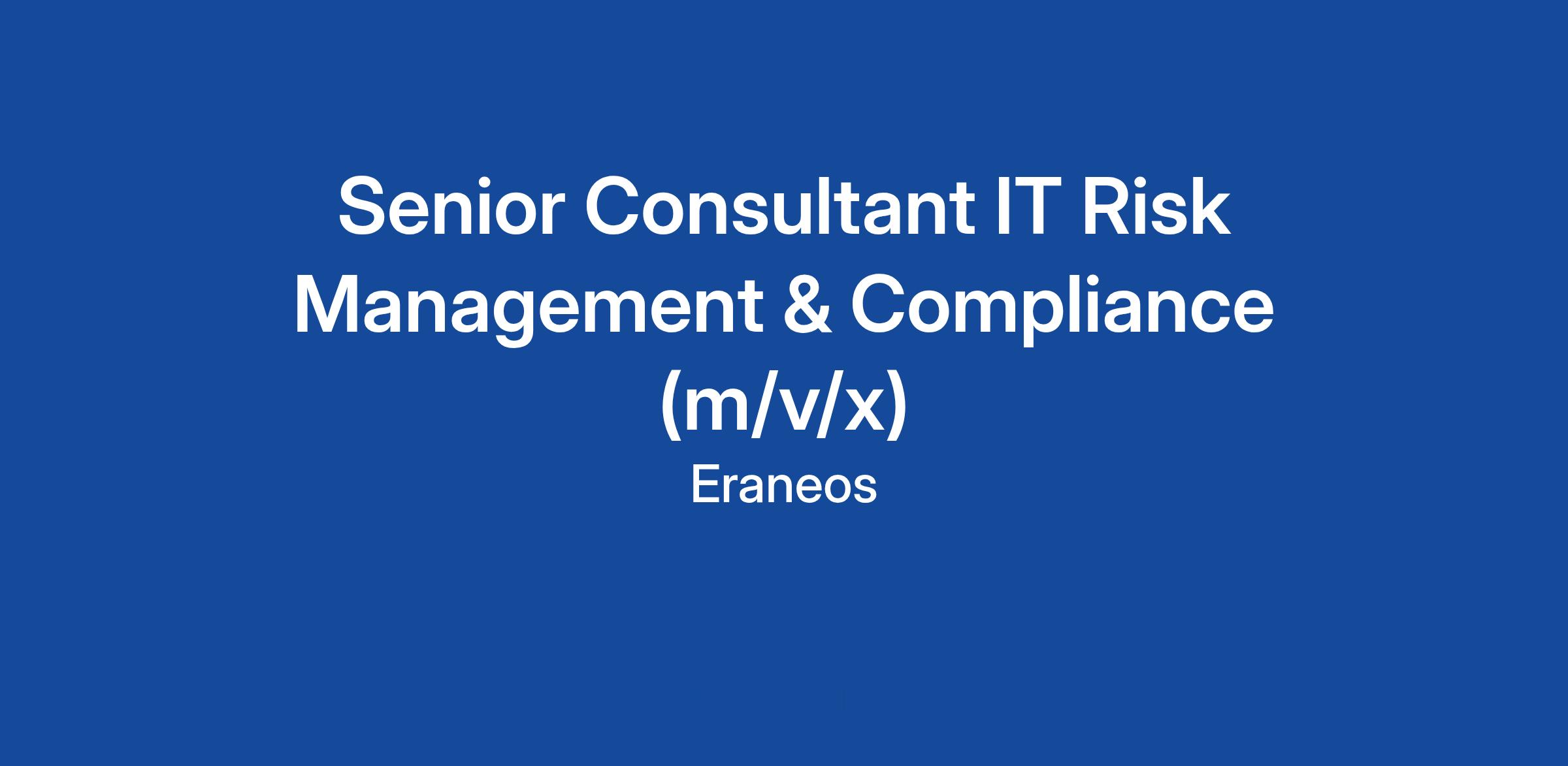 Senior Consultant IT Risk Management & Compliance (m/v/x)

Eraneos